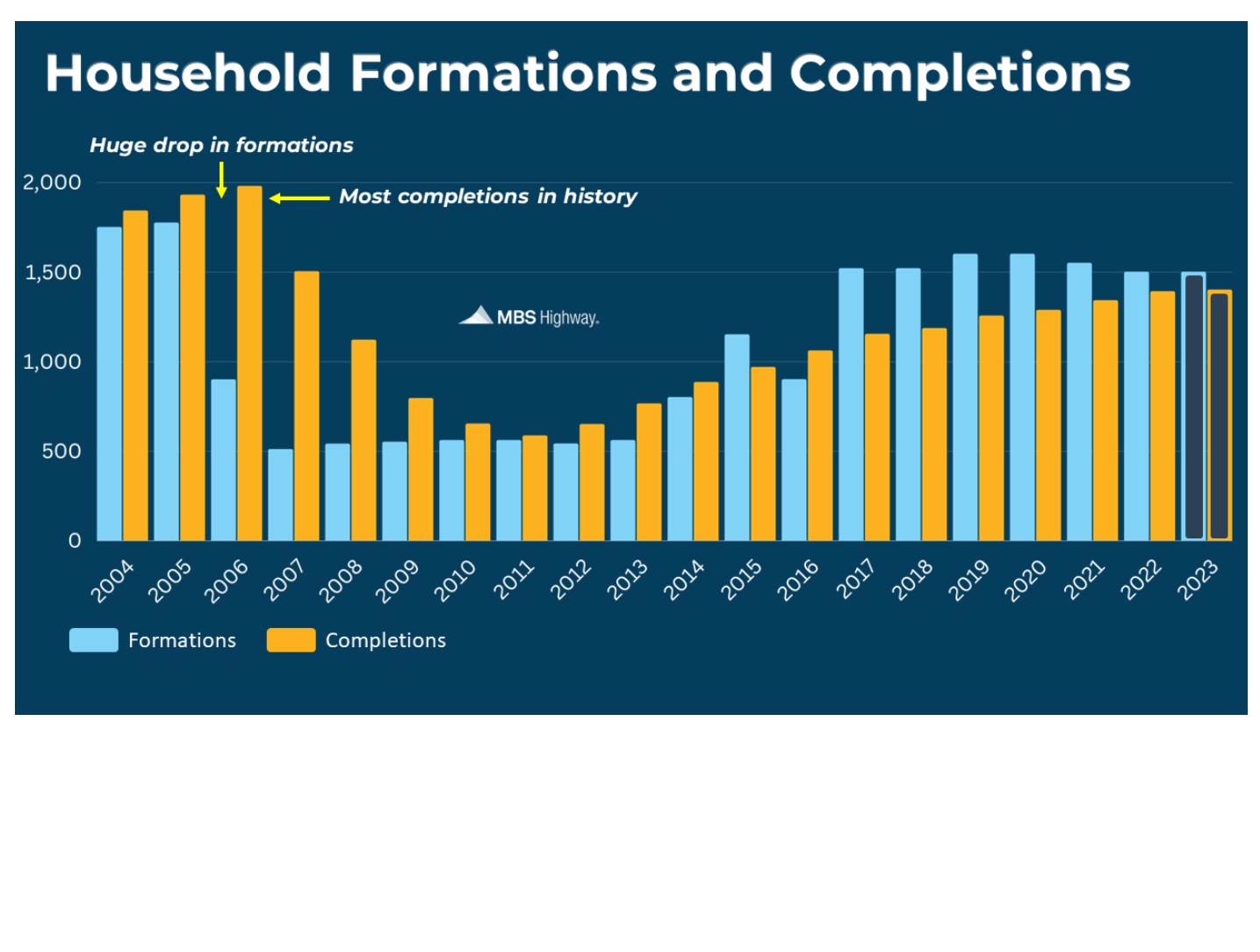 Household Formations and Completions

Huge drop in formations

Most completions in history

MBS Highway.

2,000
1,500
1,000
500
0

2004
2005
2006
2007
2008
2009
2010
2011
2012
2013
2014
2015
2016
2017
2018
2019
2020
2021
2022
2023

Formations
Completions